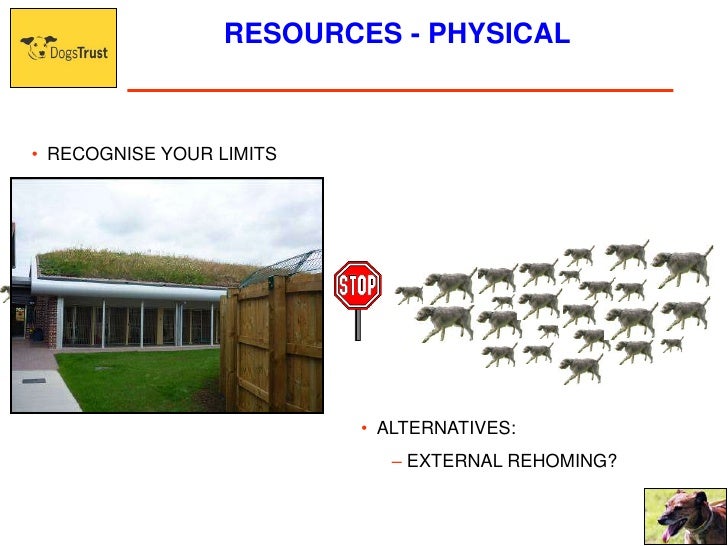 DogsTrust

RESOURCES - PHYSICAL

• RECOGNISE YOUR LIMITS

STOP

• ALTERNATIVES:

– EXTERNAL REHOMING?